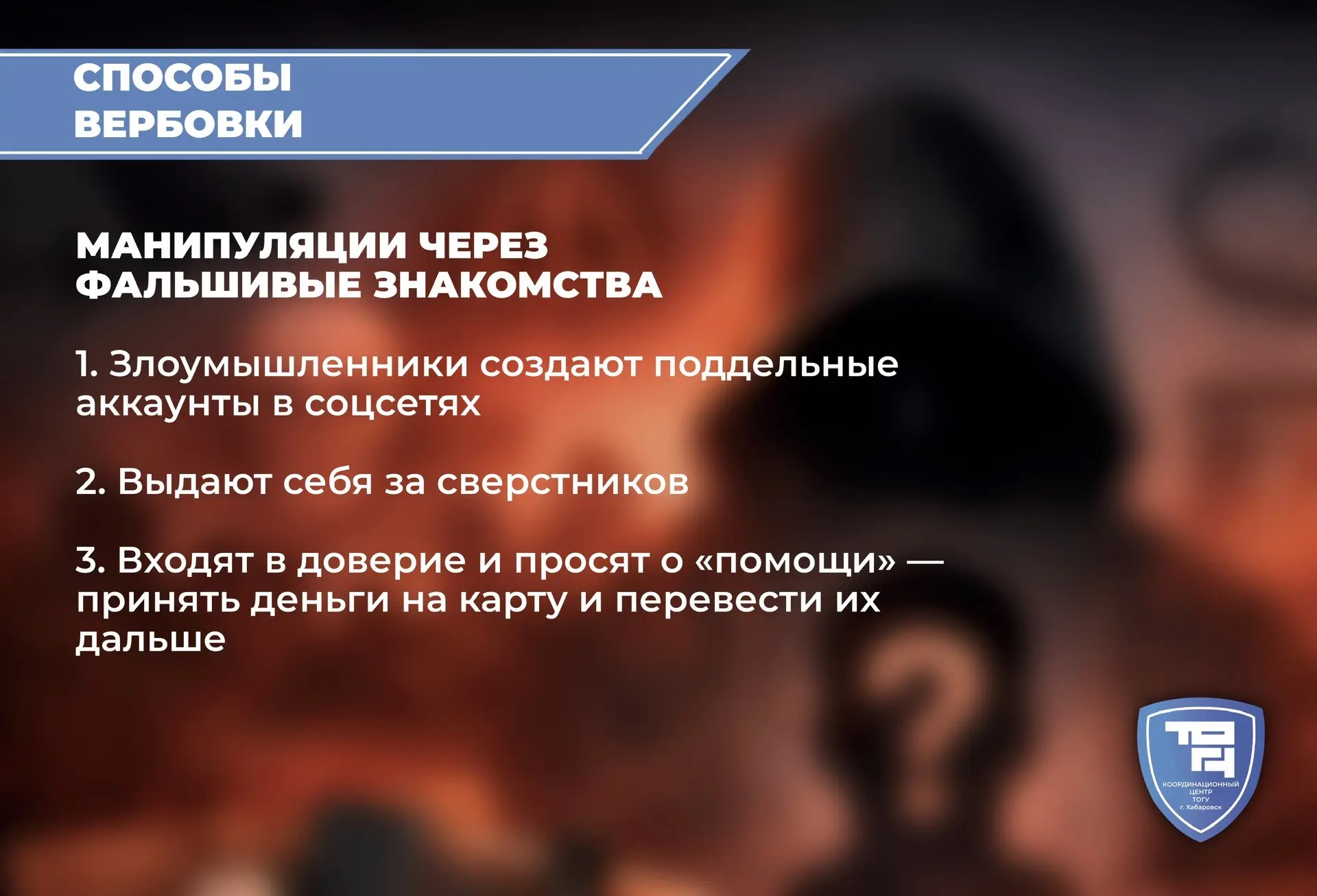 СПОСОБЫ ВЕРБОВКИ

МАНИПУЛЯЦИИ ЧЕРЕЗ ФАЛЬШИВЫЕ ЗНАКОМСТВА

1. Злоумышленники создают поддельные аккаунты в соцсетях

2. Выдают себя за сверстников

3. Входят в доверие и просят о «помощи» — принять деньги на карту и перевести их дальше

КООРДИНАЦИОННЫЙ ЦЕНТР ТОГУ г. Хабаровск